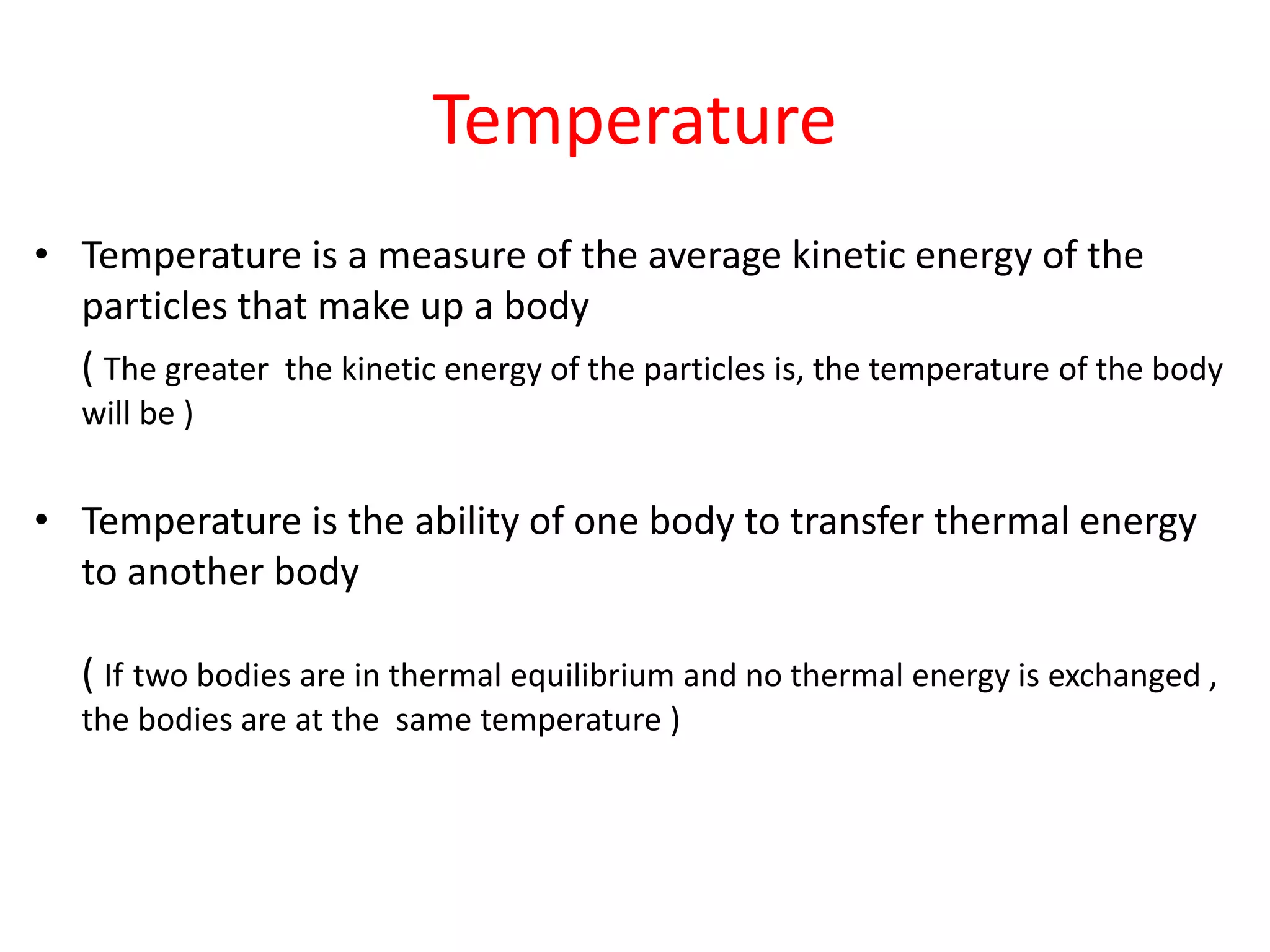 Temperature

• Temperature is a measure of the average kinetic energy of the particles that make up a body

( The greater the kinetic energy of the particles is, the temperature of the body will be )

• Temperature is the ability of one body to transfer thermal energy to another body

( If two bodies are in thermal equilibrium and no thermal energy is exchanged , the bodies are at the same temperature )